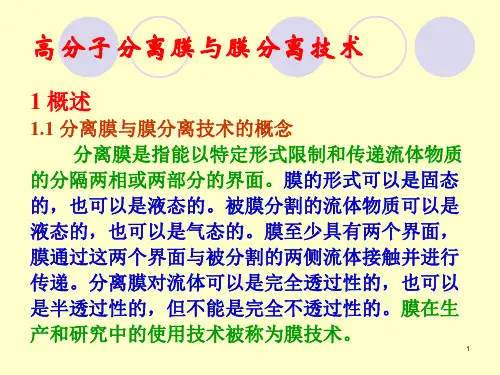 高分子分离膜与膜分离技术

1 概述

1.1 分离膜与膜分离技术的概念

分离膜是指能以特定形式限制和传递流体物质的分隔两相或两部分的界面。膜的形式可以是固态的，也可以是液态的。被膜分割的流体物质可以是液态的，也可以是气态的。膜至少具有两个界面，膜通过这两个界面与被分割的两侧流体接触并进行传递。分离膜对流体可以是完全透过性的，也可以是半透过性的，但不能是完全不透过性的。膜在生产和研究中的使用技术被称为膜技术。

1